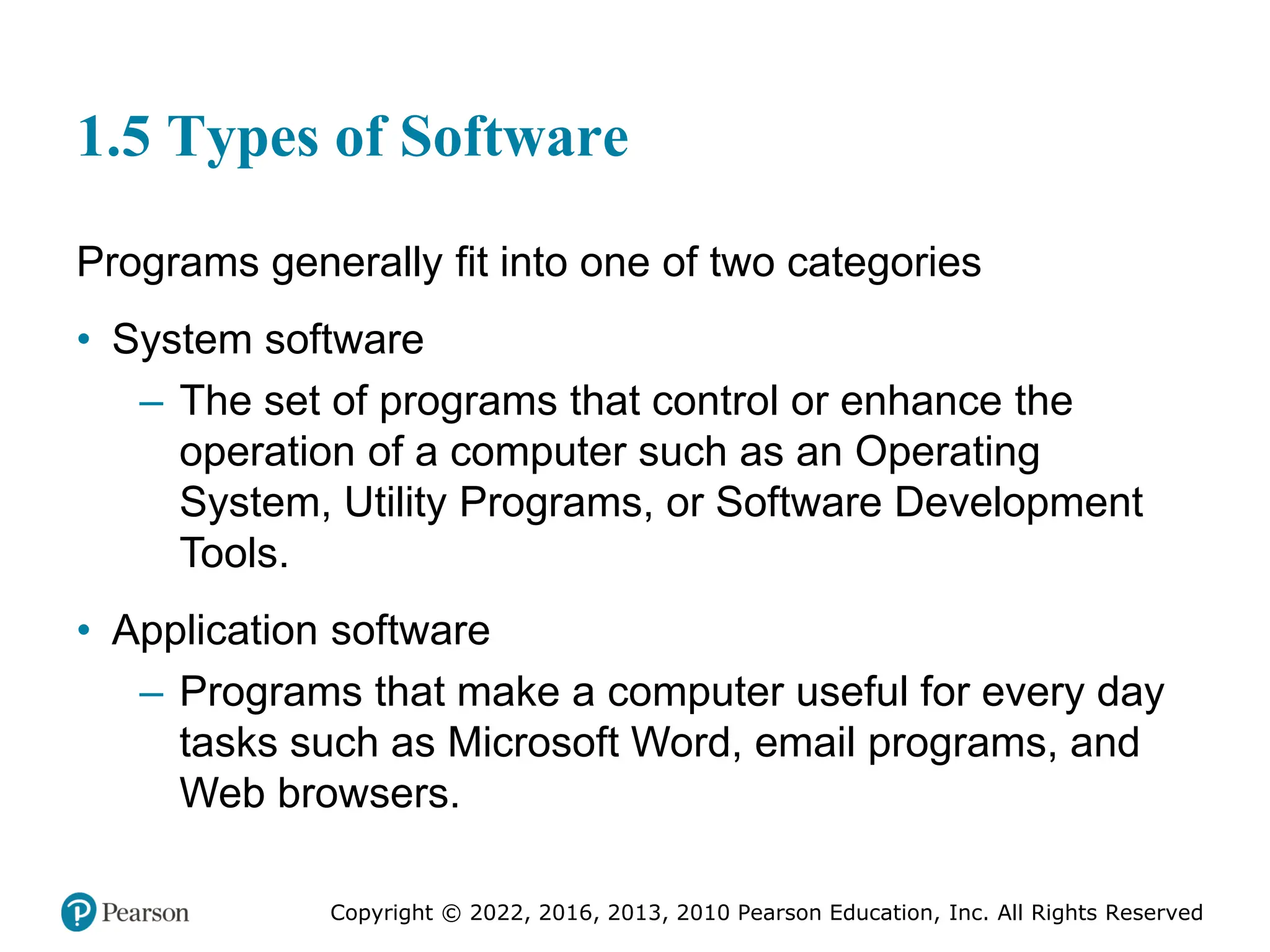 1.5 Types of Software

Programs generally fit into one of two categories

• System software
  – The set of programs that control or enhance the operation of a computer such as an Operating System, Utility Programs, or Software Development Tools.

• Application software
  – Programs that make a computer useful for every day tasks such as Microsoft Word, email programs, and Web browsers.

Pearson

Copyright © 2022, 2016, 2013, 2010 Pearson Education, Inc. All Rights Reserved